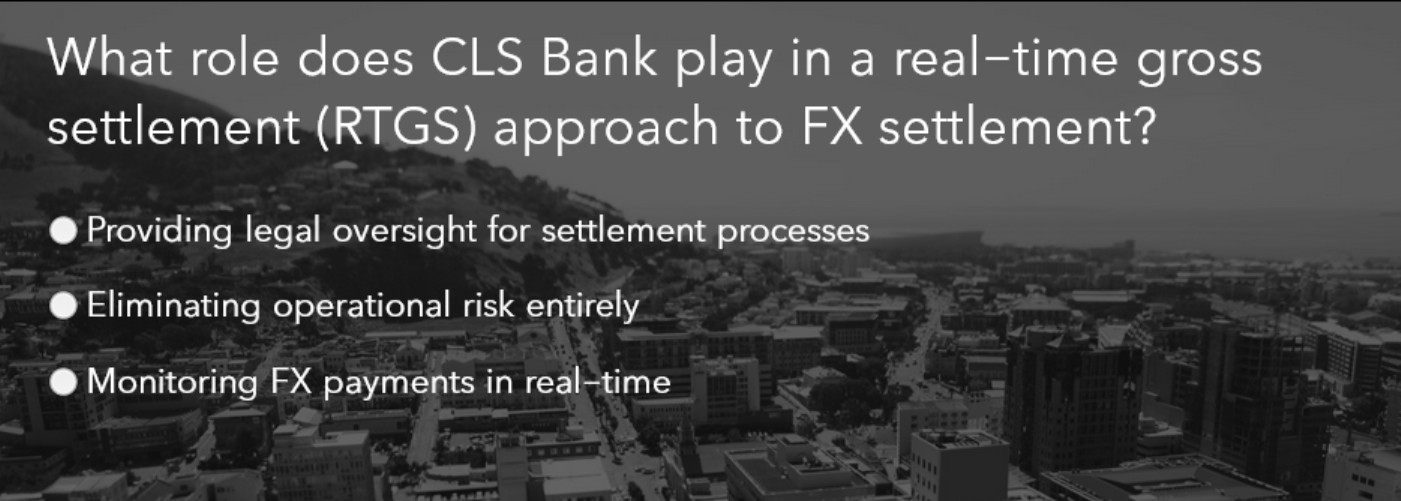 What role does CLS Bank play in a real–time gross settlement (RTGS) approach to FX settlement?

● Providing legal oversight for settlement processes

● Eliminating operational risk entirely

● Monitoring FX payments in real–time